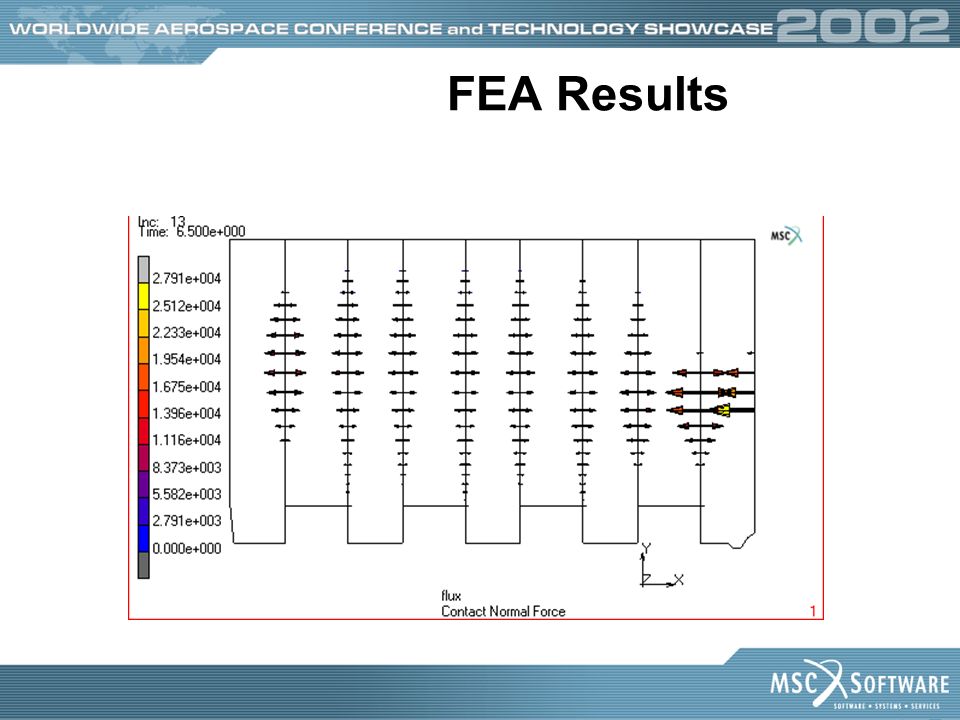 WORLDWIDE AEROSPACE CONFERENCE and TECHNOLOGY SHOWCASE 2002

FEA Results

Inc: 13
Time: 6.500e+000

MSC

2.791e+004
2.512e+004
2.233e+004
1.954e+004
1.675e+004
1.396e+004
1.116e+004
8.373e+003
5.582e+003
2.791e+003
0.000e+000

Y
Z X

flux
Contact Normal Force

1

MSC SOFTWARE
SOFTWARE • SYSTEMS • SERVICES